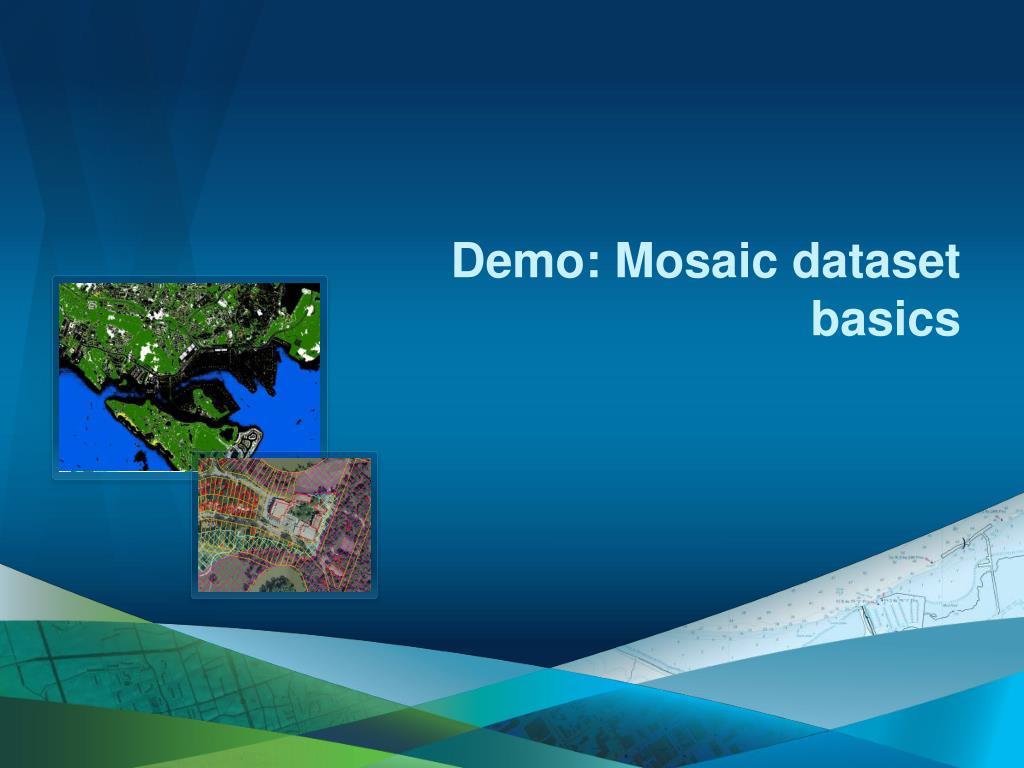 Demo: Mosaic dataset basics